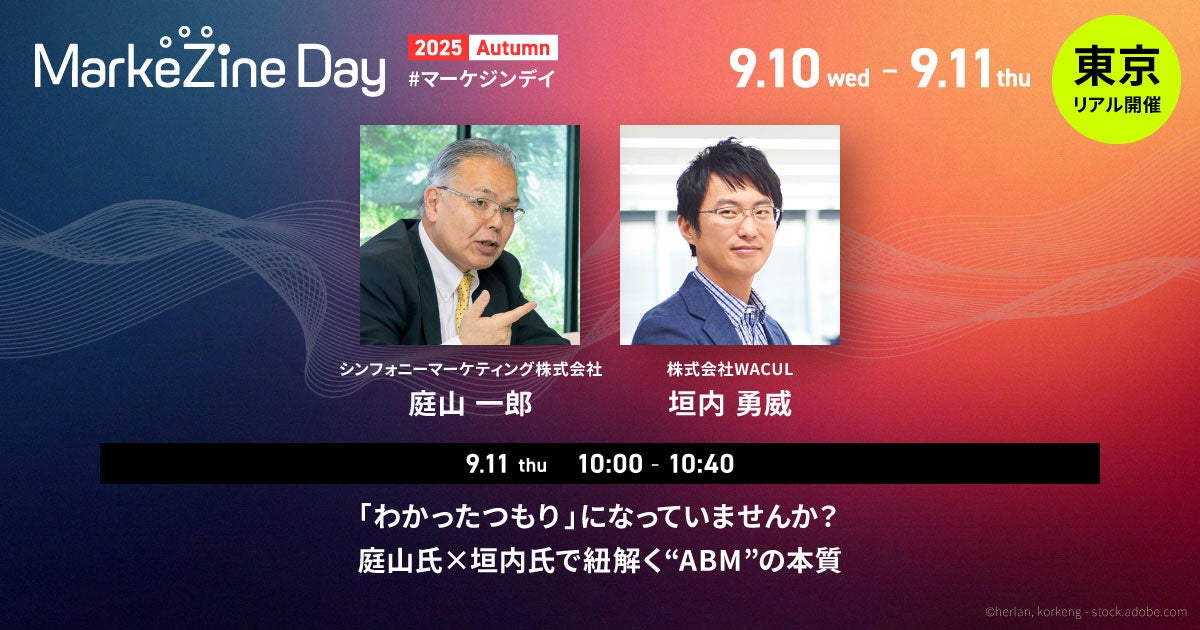 MarkeZine Day

2025 Autumn
#マーケジンデイ

9.10 wed - 9.11 thu

東京
リアル開催

シンフォニーマーケティング株式会社
庭山 一郎

株式会社WACUL
垣内 勇威

9.11 thu 10:00 - 10:40

「わかったつもり」になっていませんか？
庭山氏×垣内氏で紐解く“ABM”の本質

©herlan, korkeng - stock.adobe.com